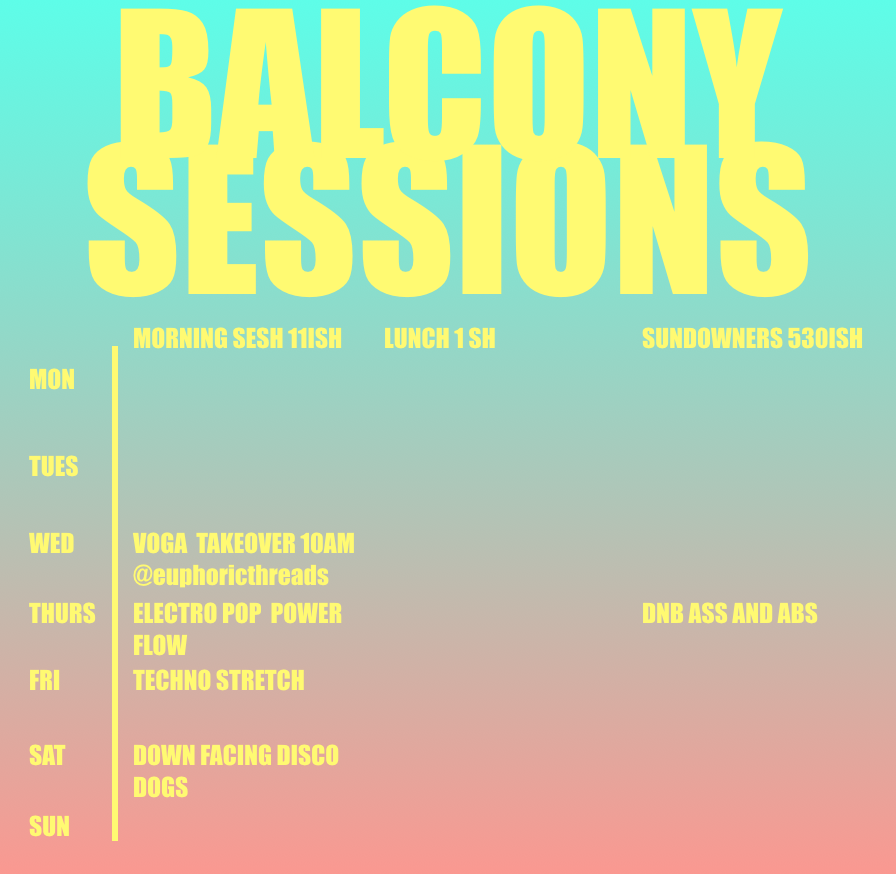 BALCONY SESSIONS

| | MORNING SESH 11ISH | LUNCH 1 SH | SUNDOWNERS 530ISH |
|---|---|---|---|
| MON | | | |
| TUES | | | |
| WED | VOGA TAKEOVER 10AM @euphoricthreads | | |
| THURS | ELECTRO POP POWER FLOW | | DNB ASS AND ABS |
| FRI | TECHNO STRETCH | | |
| SAT | DOWN FACING DISCO DOGS | | |
| SUN | | | |